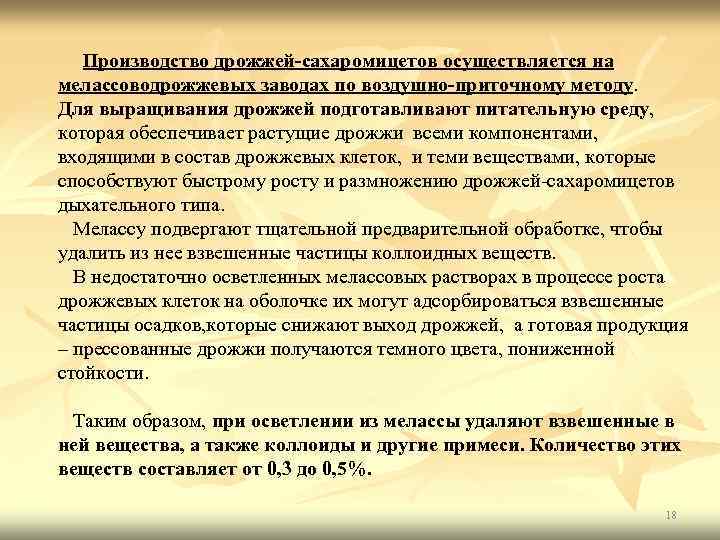 Производство дрожжей-сахаромицетов осуществляется на мелассоводрожжевых заводах по воздушно-приточному методу. Для выращивания дрожжей подготавливают питательную среду, которая обеспечивает растущие дрожжи всеми компонентами, входящими в состав дрожжевых клеток, и теми веществами, которые способствуют быстрому росту и размножению дрожжей-сахаромицетов дыхательного типа.

Мелассу подвергают тщательной предварительной обработке, чтобы удалить из нее взвешенные частицы коллоидных веществ.

В недостаточно осветленных мелассовых растворах в процессе роста дрожжевых клеток на оболочке их могут адсорбироваться взвешенные частицы осадков,которые снижают выход дрожжей, а готовая продукция – прессованные дрожжи получаются темного цвета, пониженной стойкости.

Таким образом, при осветлении из мелассы удаляют взвешенные в ней вещества, а также коллоиды и другие примеси. Количество этих веществ составляет от 0,3 до 0,5%.

18